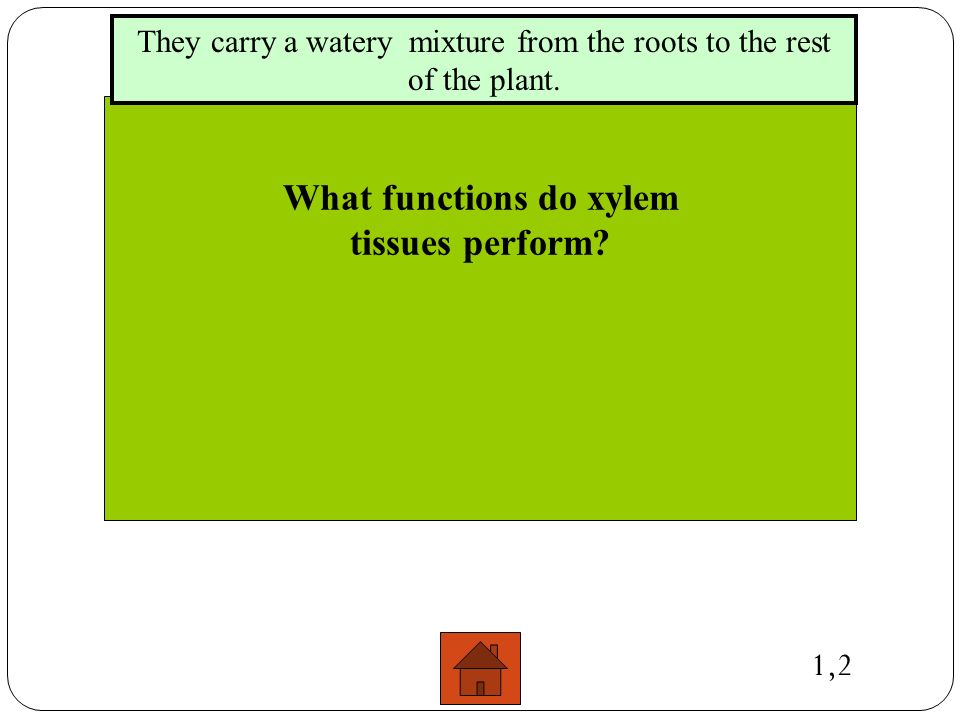 They carry a watery mixture from the roots to the rest of the plant.

What functions do xylem tissues perform?

1,2